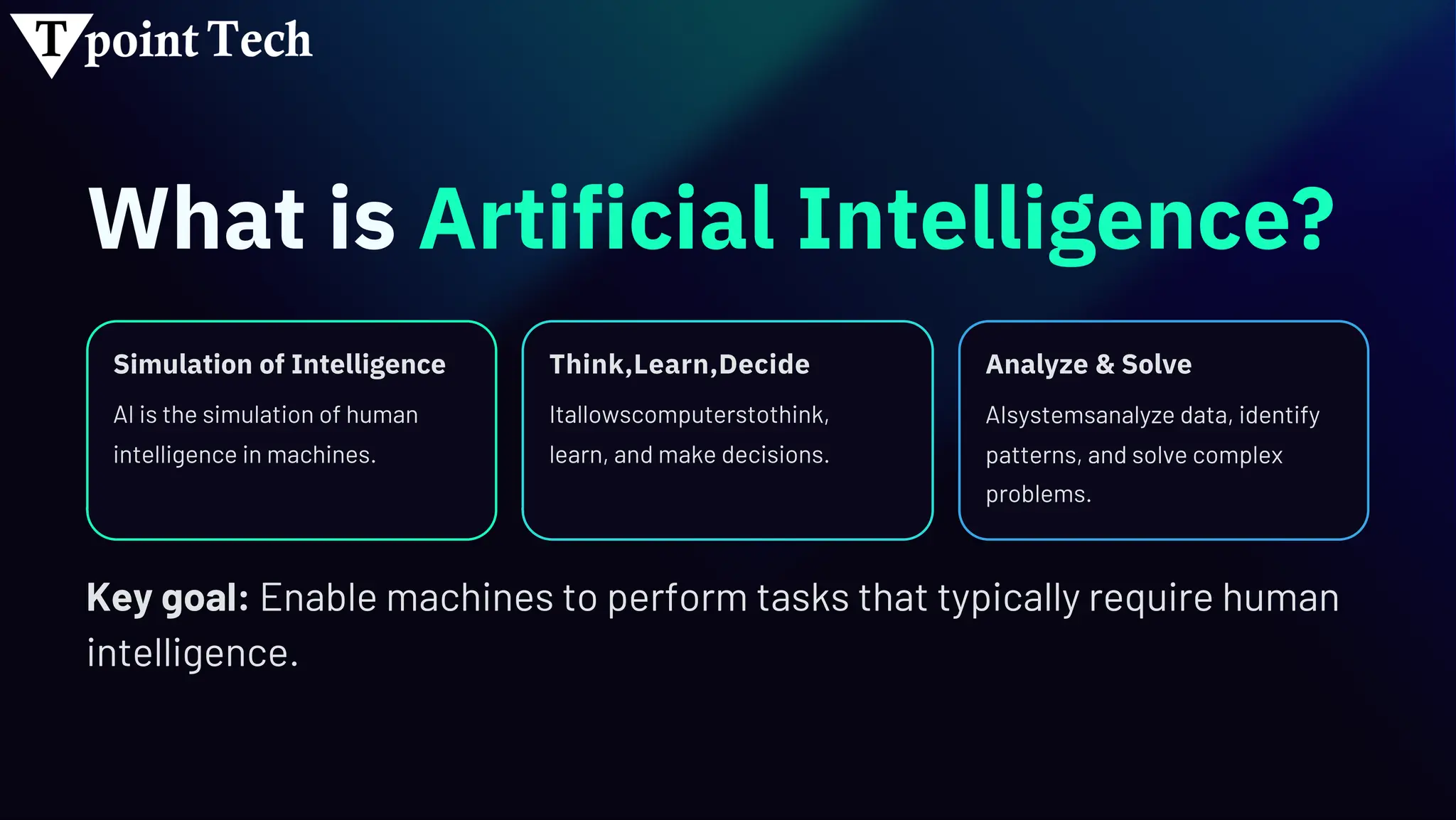 T point Tech

What is Artificial Intelligence?

Simulation of Intelligence

AI is the simulation of human intelligence in machines.

Think,Learn,Decide

Itallowscomputerstothink, learn, and make decisions.

Analyze & Solve

AIsystemsanalyze data, identify patterns, and solve complex problems.

Key goal: Enable machines to perform tasks that typically require human intelligence.